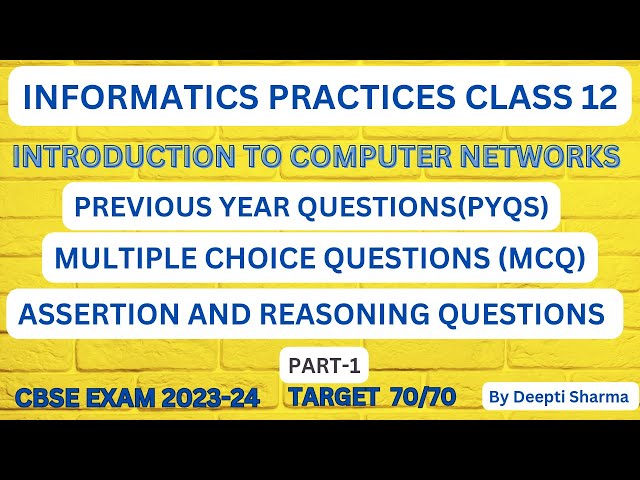 INFORMATICS PRACTICES CLASS 12

INTRODUCTION TO COMPUTER NETWORKS

PREVIOUS YEAR QUESTIONS(PYQS)

MULTIPLE CHOICE QUESTIONS (MCQ)

ASSERTION AND REASONING QUESTIONS

PART-1

CBSE EXAM 2023-24

TARGET 70/70

By Deepti Sharma